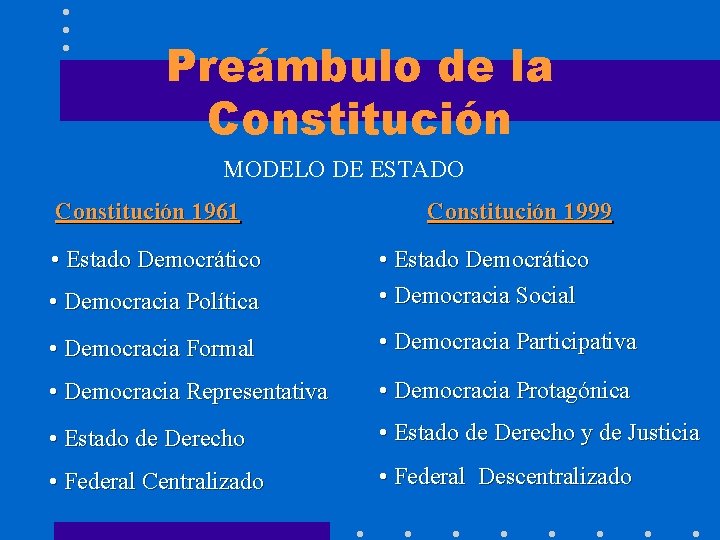 Preámbulo de la Constitución

MODELO DE ESTADO

Constitución 1961

• Estado Democrático
• Democracia Política
• Democracia Formal
• Democracia Representativa
• Estado de Derecho
• Federal Centralizado

Constitución 1999

• Estado Democrático
• Democracia Social
• Democracia Participativa
• Democracia Protagónica
• Estado de Derecho y de Justicia
• Federal Descentralizado